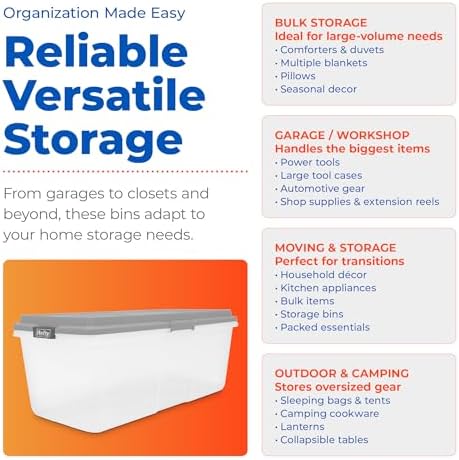 Organization Made Easy

Reliable Versatile Storage

From garages to closets and beyond, these bins adapt to your home storage needs.

Hefty

BULK STORAGE
Ideal for large-volume needs
· Comforters & duvets
· Multiple blankets
· Pillows
· Seasonal decor

GARAGE / WORKSHOP
Handles the biggest items
· Power tools
· Large tool cases
· Automotive gear
· Shop supplies & extension reels

MOVING & STORAGE
Perfect for transitions
· Household décor
· Kitchen appliances
· Bulk items
· Storage bins
· Packed essentials

OUTDOOR & CAMPING
Stores oversized gear
· Sleeping bags & tents
· Camping cookware
· Lanterns
· Collapsible tables